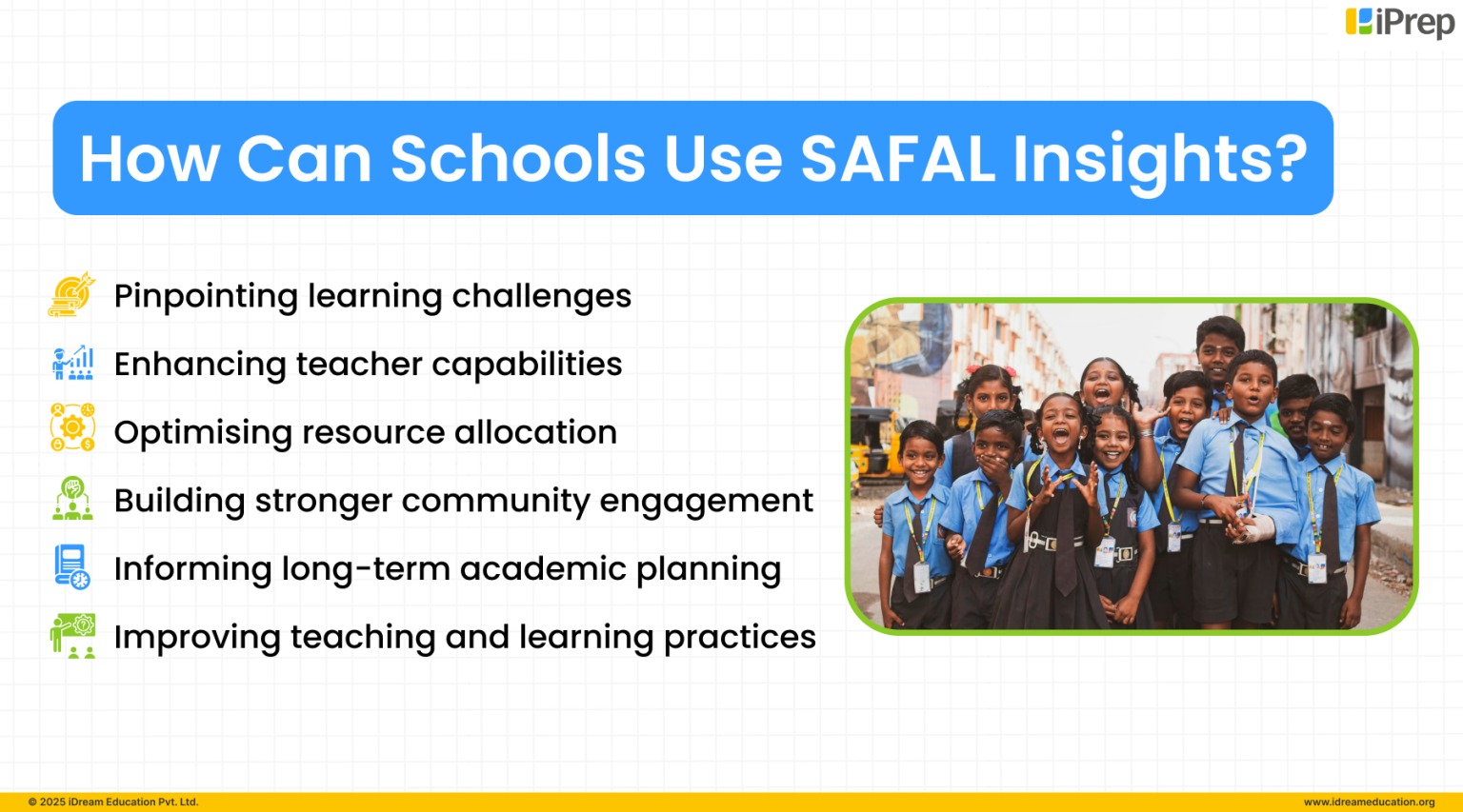 iPrep

How Can Schools Use SAFAL Insights?

Pinpointing learning challenges

Enhancing teacher capabilities

Optimising resource allocation

Building stronger community engagement

Informing long-term academic planning

Improving teaching and learning practices

© 2025 iDream Education Pvt. Ltd.

www.idreameducation.org